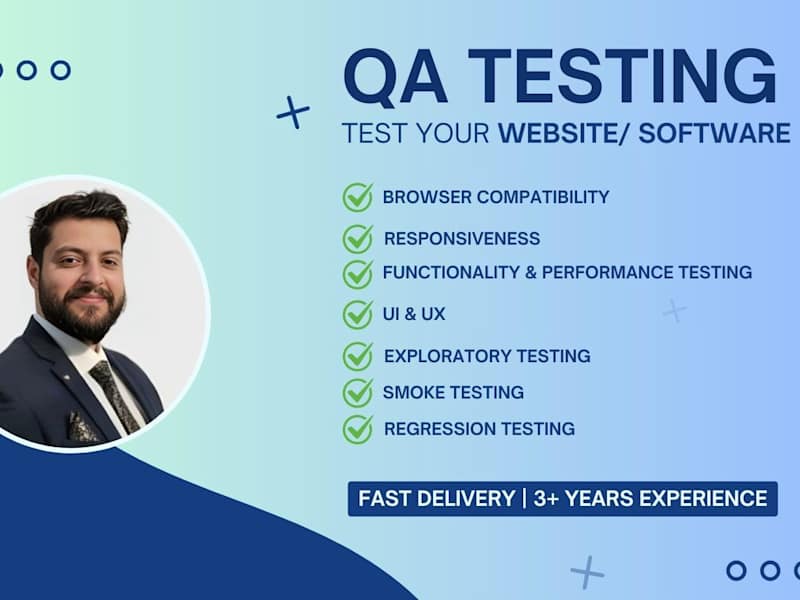 QA TESTING
TEST YOUR WEBSITE/ SOFTWARE

BROWSER COMPATIBILITY
RESPONSIVENESS
FUNCTIONALITY & PERFORMANCE TESTING
UI & UX
EXPLORATORY TESTING
SMOKE TESTING
REGRESSION TESTING

FAST DELIVERY | 3+ YEARS EXPERIENCE